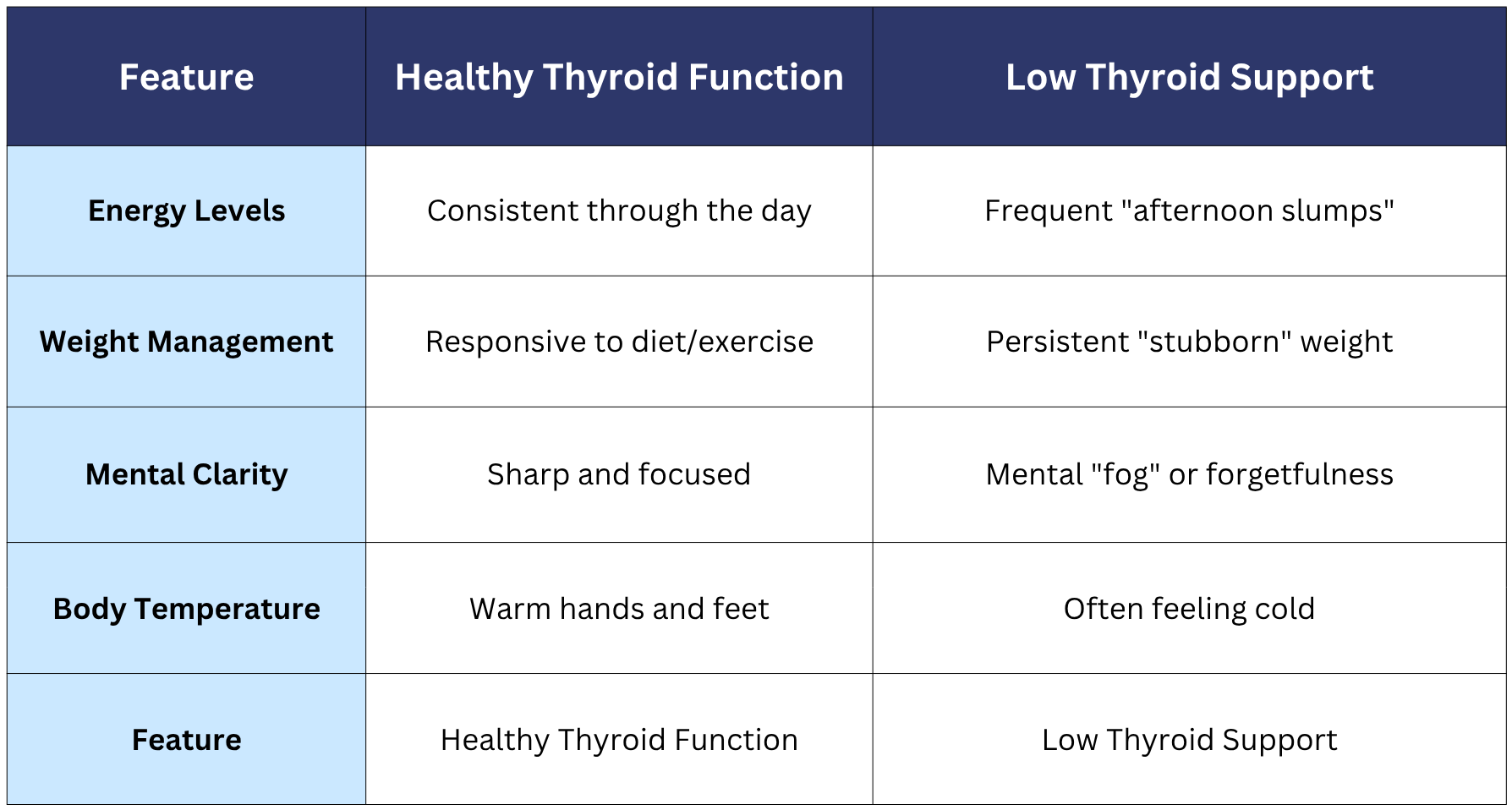 | Feature | Healthy Thyroid Function | Low Thyroid Support |
|---|---|---|
| Energy Levels | Consistent through the day | Frequent "afternoon slumps" |
| Weight Management | Responsive to diet/exercise | Persistent "stubborn" weight |
| Mental Clarity | Sharp and focused | Mental "fog" or forgetfulness |
| Body Temperature | Warm hands and feet | Often feeling cold |
| Feature | Healthy Thyroid Function | Low Thyroid Support |